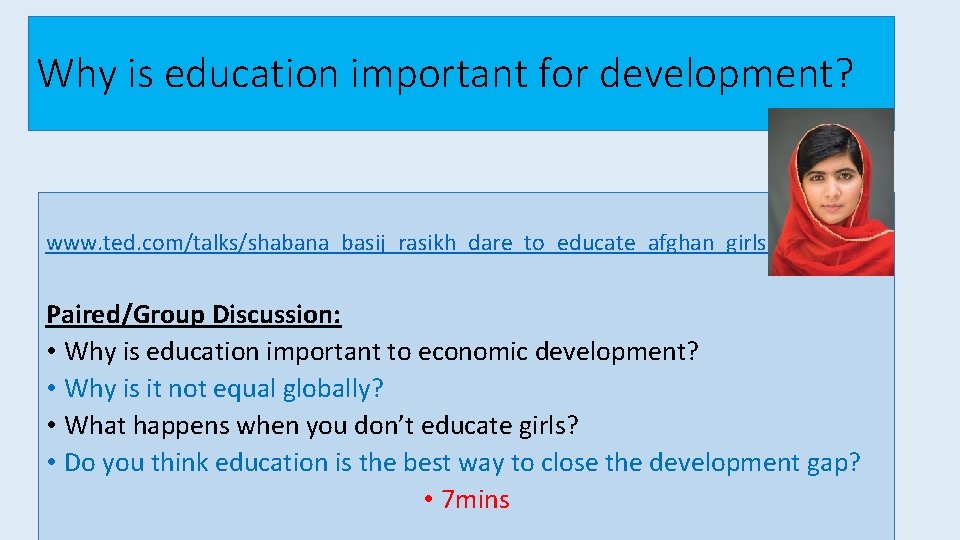 Why is education important for development?

www.ted.com/talks/shabana_basij_rasikh_dare_to_educate_afghan_girls

Paired/Group Discussion:
• Why is education important to economic development?
• Why is it not equal globally?
• What happens when you don't educate girls?
• Do you think education is the best way to close the development gap?
• 7mins